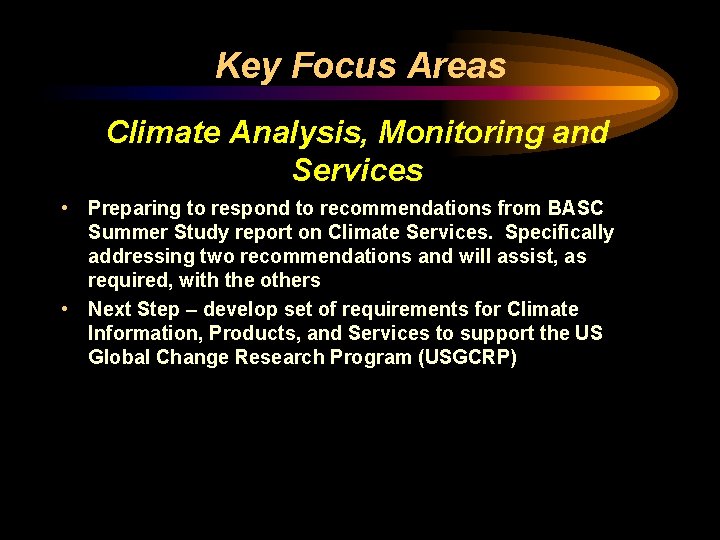 Key Focus Areas

Climate Analysis, Monitoring and Services

• Preparing to respond to recommendations from BASC Summer Study report on Climate Services. Specifically addressing two recommendations and will assist, as required, with the others

• Next Step – develop set of requirements for Climate Information, Products, and Services to support the US Global Change Research Program (USGCRP)